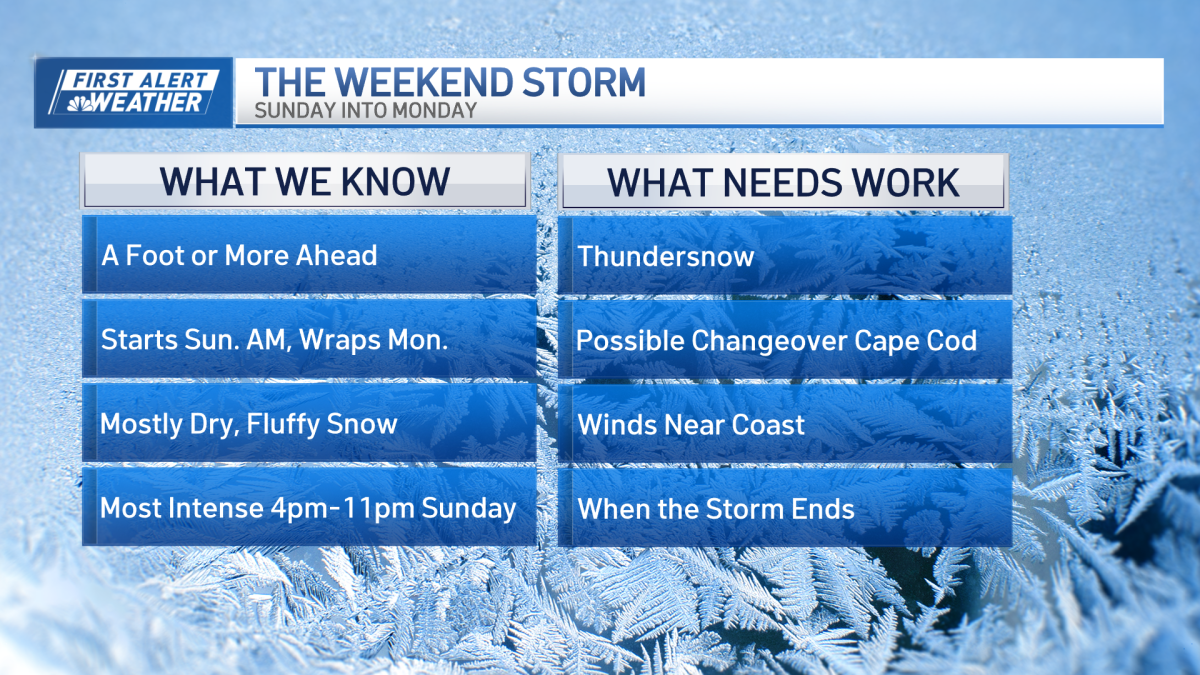 FIRST ALERT WEATHER

THE WEEKEND STORM
SUNDAY INTO MONDAY

WHAT WE KNOW

A Foot or More Ahead

Starts Sun. AM, Wraps Mon.

Mostly Dry, Fluffy Snow

Most Intense 4pm-11pm Sunday

WHAT NEEDS WORK

Thundersnow

Possible Changeover Cape Cod

Winds Near Coast

When the Storm Ends